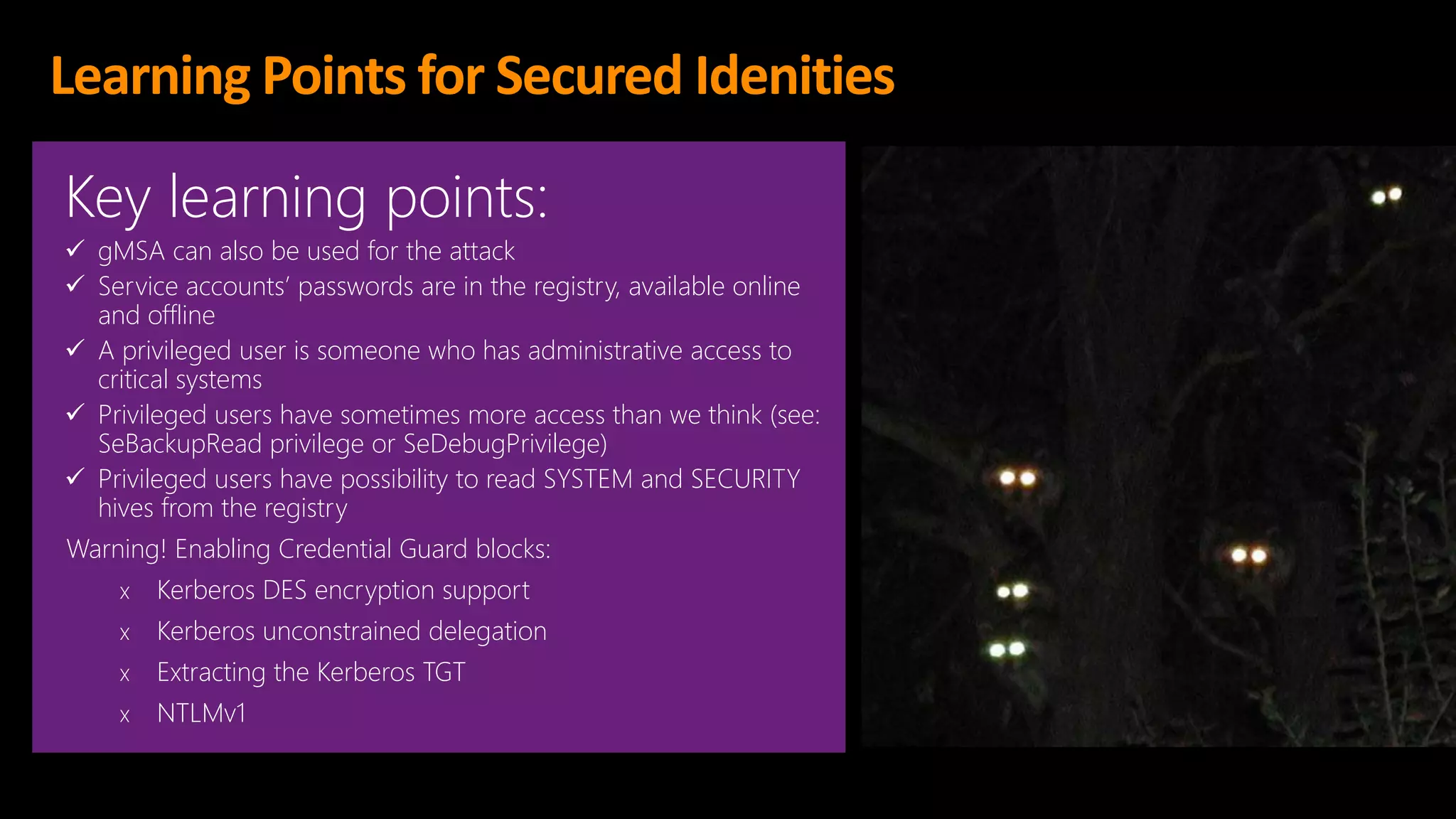 Learning Points for Secured Idenities

Key learning points:

✓ gMSA can also be used for the attack
✓ Service accounts' passwords are in the registry, available online and offline
✓ A privileged user is someone who has administrative access to critical systems
✓ Privileged users have sometimes more access than we think (see: SeBackupRead privilege or SeDebugPrivilege)
✓ Privileged users have possibility to read SYSTEM and SECURITY hives from the registry

Warning! Enabling Credential Guard blocks:

x Kerberos DES encryption support
x Kerberos unconstrained delegation
x Extracting the Kerberos TGT
x NTLMv1